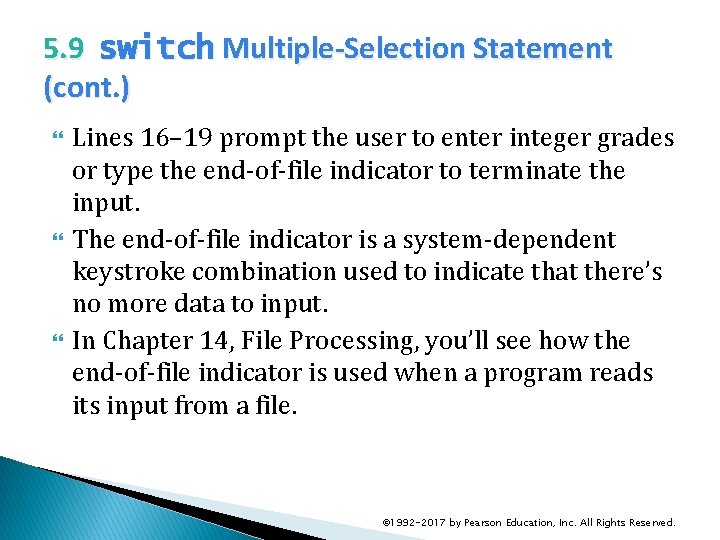 5.9 switch Multiple-Selection Statement (cont.)

Lines 16–19 prompt the user to enter integer grades or type the end-of-file indicator to terminate the input.

The end-of-file indicator is a system-dependent keystroke combination used to indicate that there's no more data to input.

In Chapter 14, File Processing, you'll see how the end-of-file indicator is used when a program reads its input from a file.

©1992-2017 by Pearson Education, Inc. All Rights Reserved.